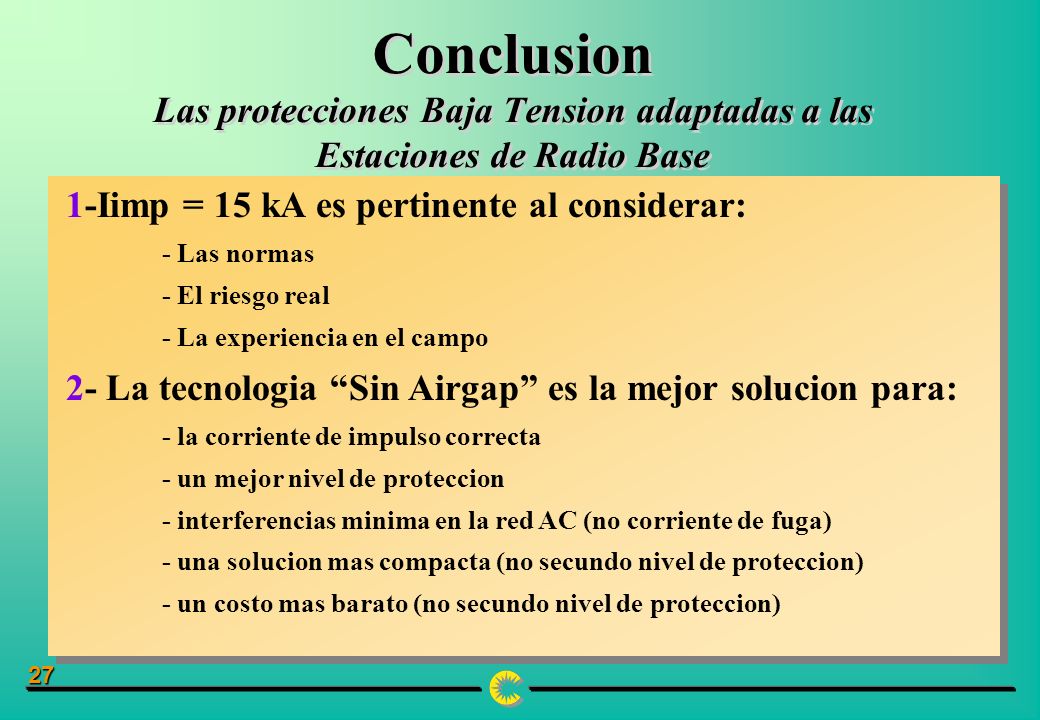 Conclusion
Las protecciones Baja Tension adaptadas a las Estaciones de Radio Base

1-Iimp = 15 kA es pertinente al considerar:
- Las normas
- El riesgo real
- La experiencia en el campo

2- La tecnologia “Sin Airgap” es la mejor solucion para:
- la corriente de impulso correcta
- un mejor nivel de proteccion
- interferencias minima en la red AC (no corriente de fuga)
- una solucion mas compacta (no secundo nivel de proteccion)
- un costo mas barato (no secundo nivel de proteccion)

27